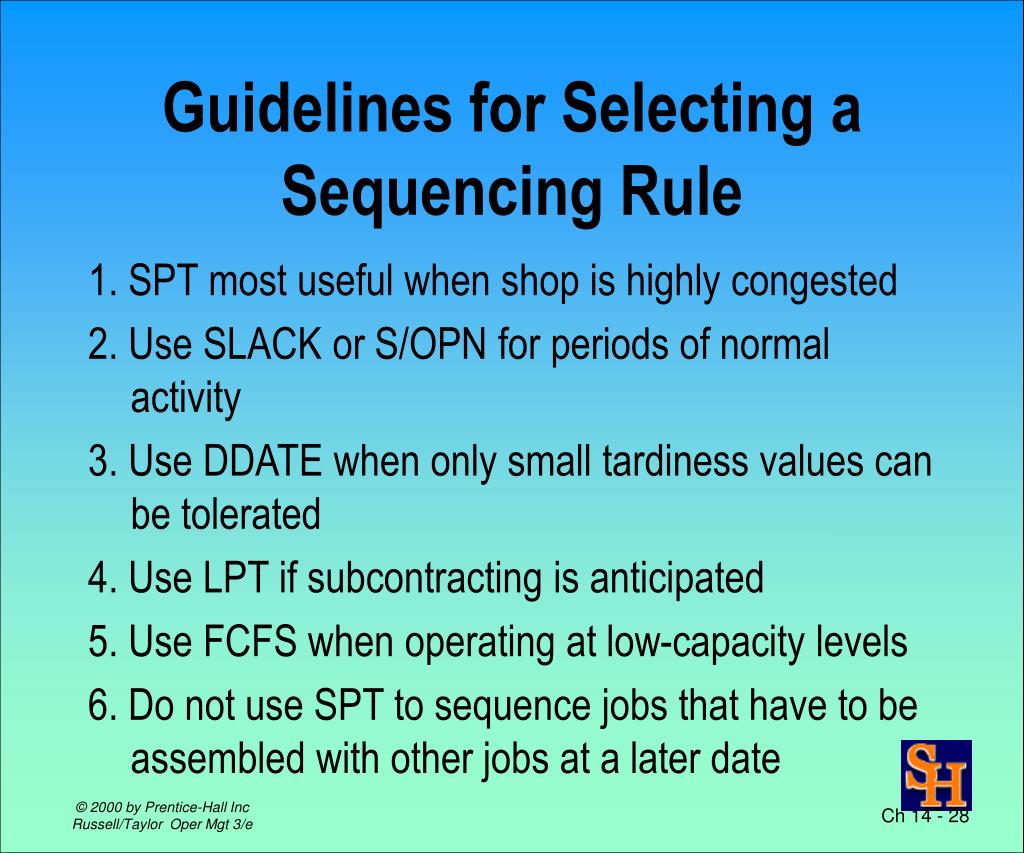 Guidelines for Selecting a Sequencing Rule

1. SPT most useful when shop is highly congested

2. Use SLACK or S/OPN for periods of normal activity

3. Use DDATE when only small tardiness values can be tolerated

4. Use LPT if subcontracting is anticipated

5. Use FCFS when operating at low-capacity levels

6. Do not use SPT to sequence jobs that have to be assembled with other jobs at a later date

SH

© 2000 by Prentice-Hall Inc
Russell/Taylor Oper Mgt 3/e

Ch 14 - 28